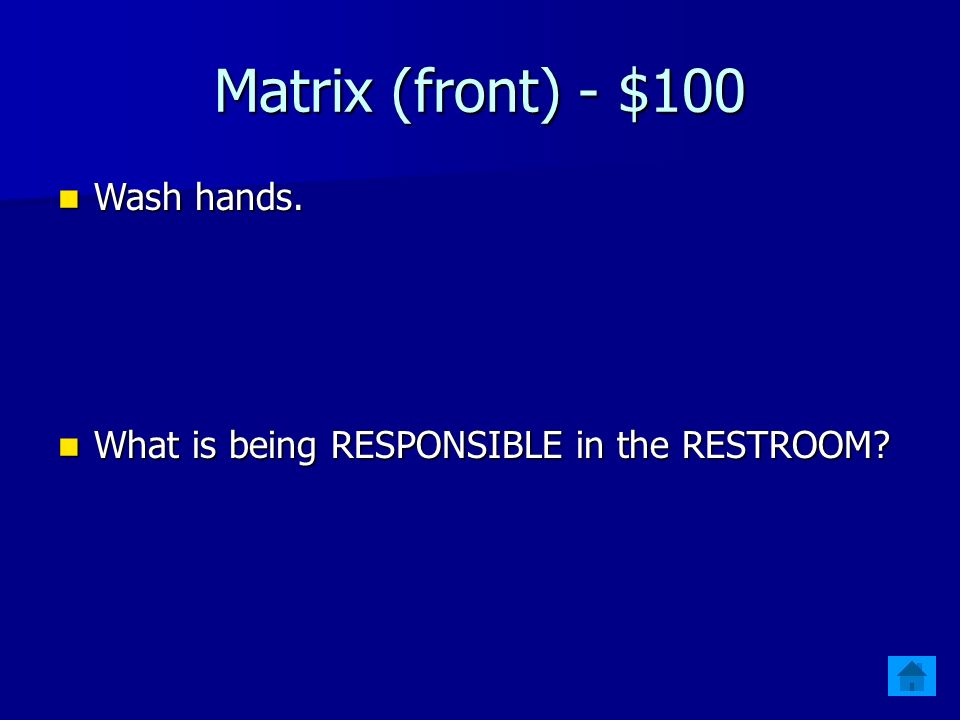 Matrix (front) - \$100

Wash hands.

What is being RESPONSIBLE in the RESTROOM?